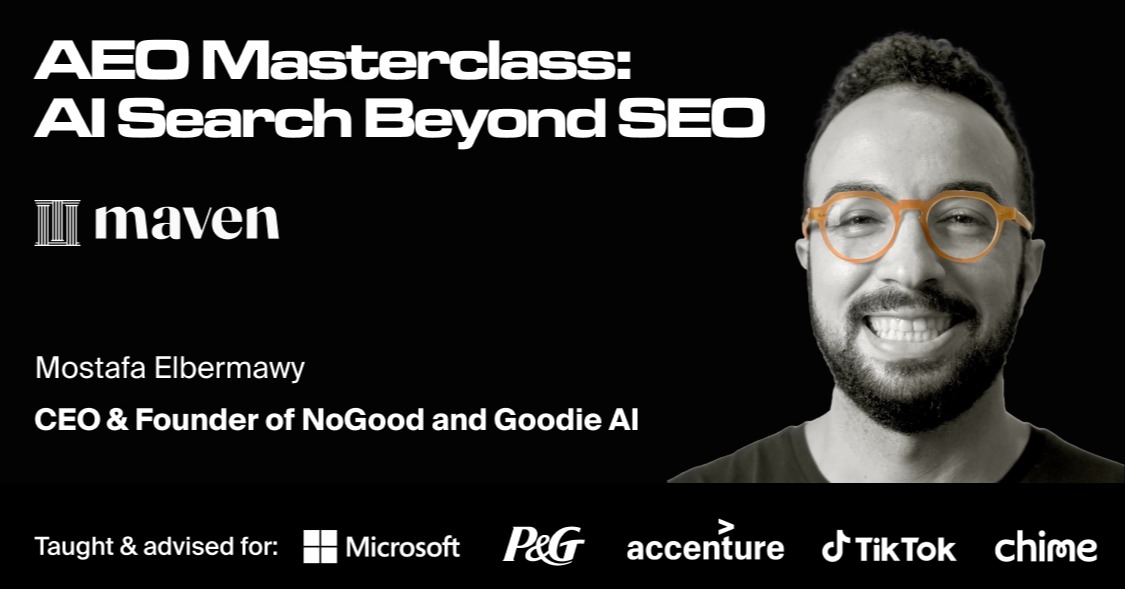 AEO Masterclass:
AI Search Beyond SEO

maven

Mostafa Elbermawy

CEO & Founder of NoGood and Goodie AI

Taught & advised for: Microsoft P&G accenture TikTok chime